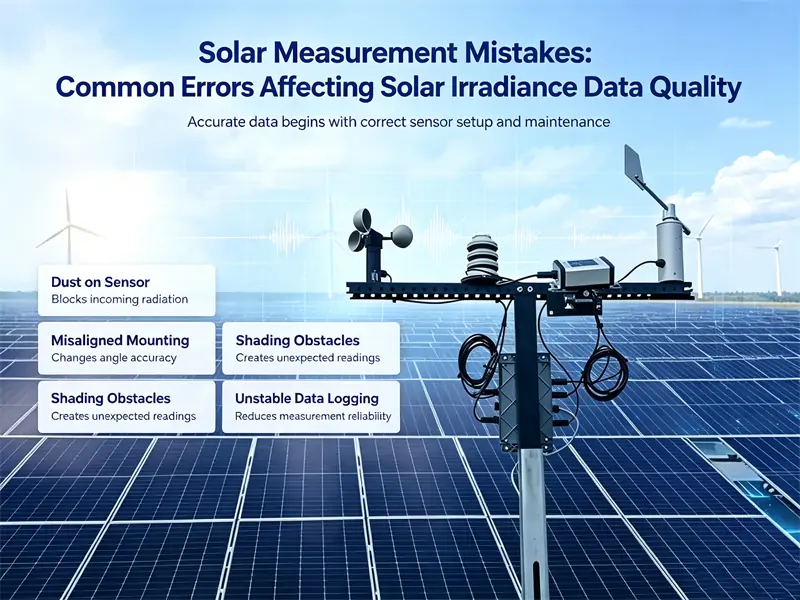 Solar Measurement Mistakes:
Common Errors Affecting Solar Irradiance Data Quality

Accurate data begins with correct sensor setup and maintenance

Dust on Sensor
Blocks incoming radiation

Misaligned Mounting
Changes angle accuracy

Shading Obstacles
Creates unexpected readings

Shading Obstacles
Creates unexpected readings

Unstable Data Logging
Reduces measurement reliability